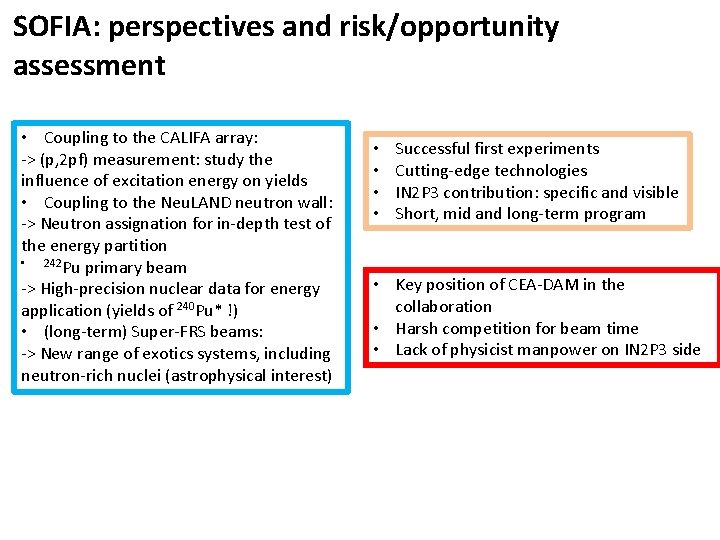 SOFIA: perspectives and risk/opportunity assessment

• Coupling to the CALIFA array:
-> (p,2pf) measurement: study the influence of excitation energy on yields
• Coupling to the NeuLAND neutron wall:
-> Neutron assignation for in-depth test of the energy partition
• $^{242}$Pu primary beam
-> High-precision nuclear data for energy application (yields of $^{240}$Pu* !)
• (long-term) Super-FRS beams:
-> New range of exotics systems, including neutron-rich nuclei (astrophysical interest)

• Successful first experiments
• Cutting-edge technologies
• IN2P3 contribution: specific and visible
• Short, mid and long-term program

• Key position of CEA-DAM in the collaboration
• Harsh competition for beam time
• Lack of physicist manpower on IN2P3 side